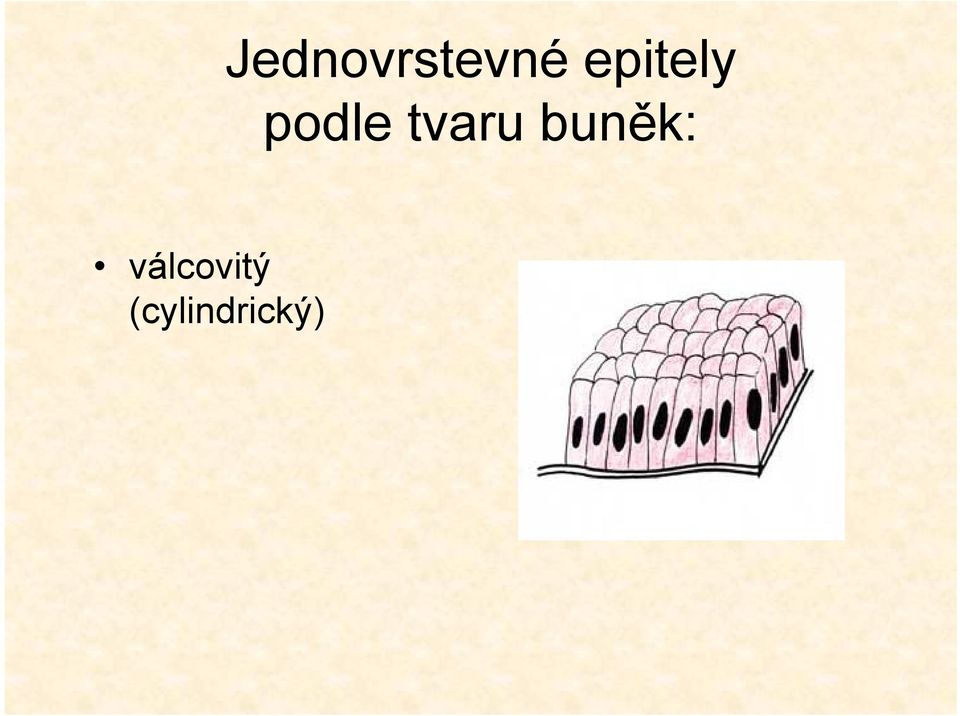 Jednovrstevné epitely podle tvaru buněk:

• válcovitý (cylindrický)